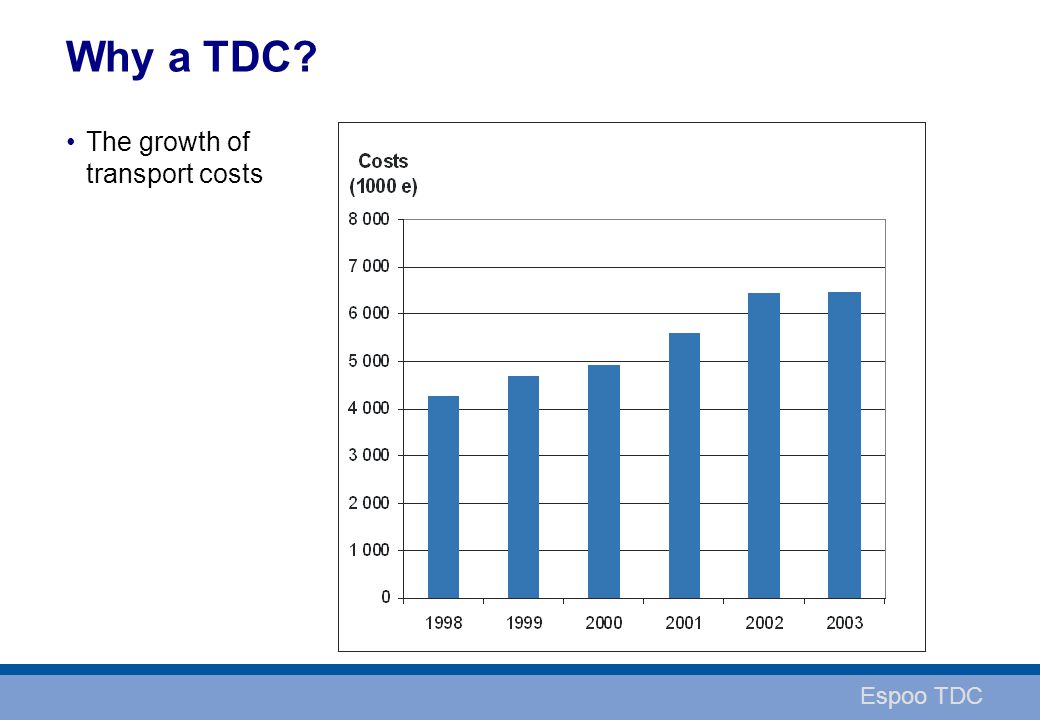 Why a TDC?

• The growth of transport costs

Costs
(1000 e)

8 000
7 000
6 000
5 000
4 000
3 000
2 000
1 000
0

1998 1999 2000 2001 2002 2003

Espoo TDC